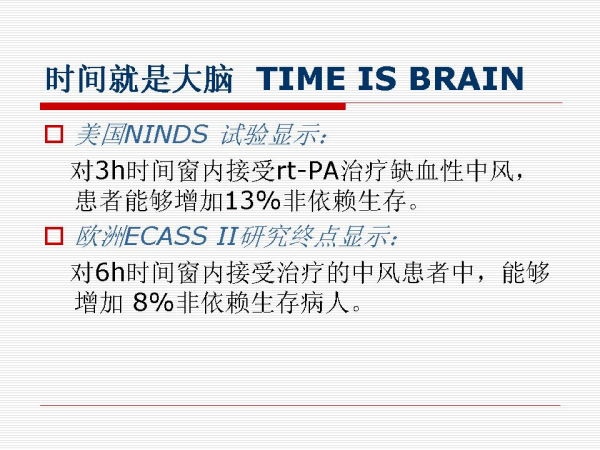 时间就是大脑 TIME IS BRAIN

美国NINDS 试验显示：

对3h时间窗内接受rt-PA治疗缺血性中风，患者能够增加13%非依赖生存。

欧洲ECASS II研究终点显示：

对6h时间窗内接受治疗的中风患者中，能够增加 8%非依赖生存病人。